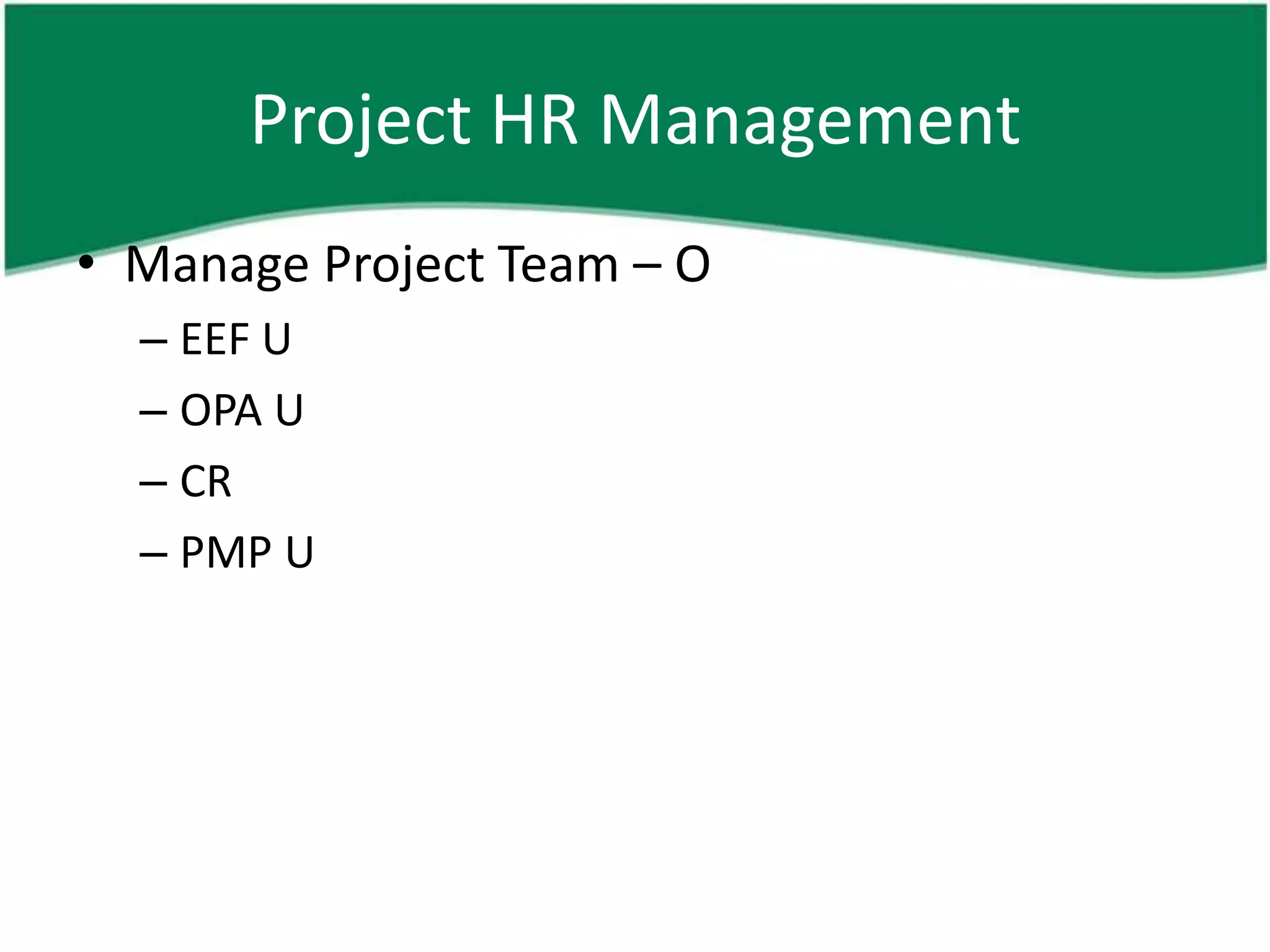 Project HR Management

• Manage Project Team – O
  – EEF U
  – OPA U
  – CR
  – PMP U